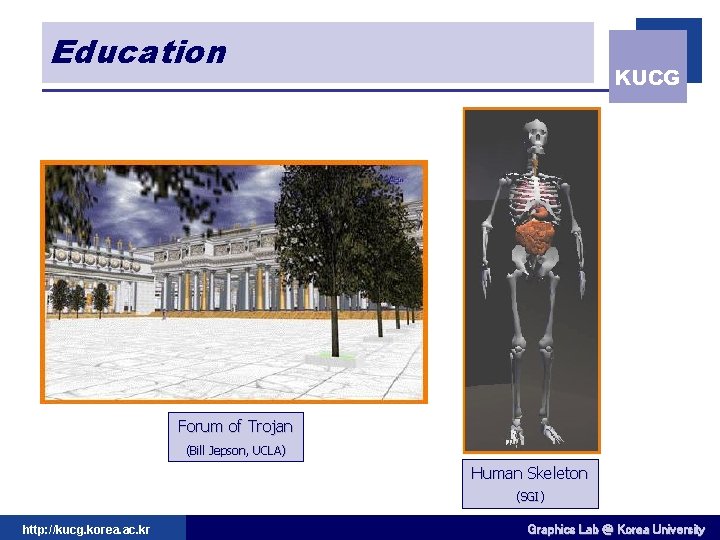 Education

KUCG

Forum of Trojan
(Bill Jepson, UCLA)

Human Skeleton
(SGI)

http://kucg.korea.ac.kr

Graphics Lab @ Korea University